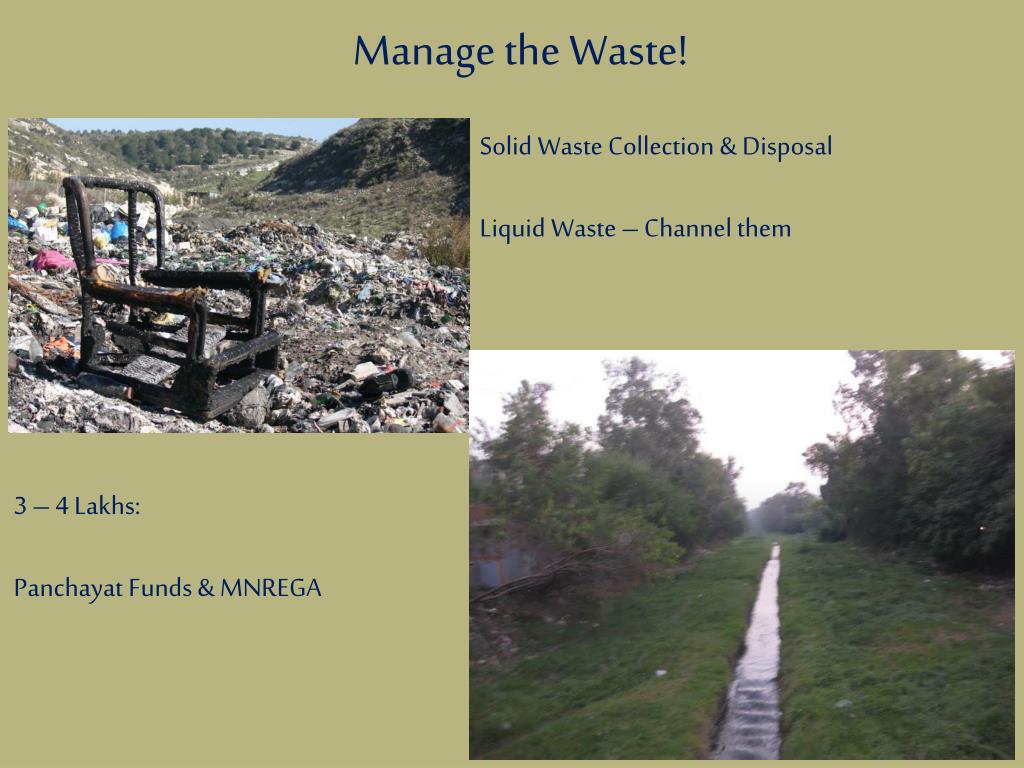 Manage the Waste!

Solid Waste Collection & Disposal

Liquid Waste – Channel them

3 – 4 Lakhs:

Panchayat Funds & MNREGA